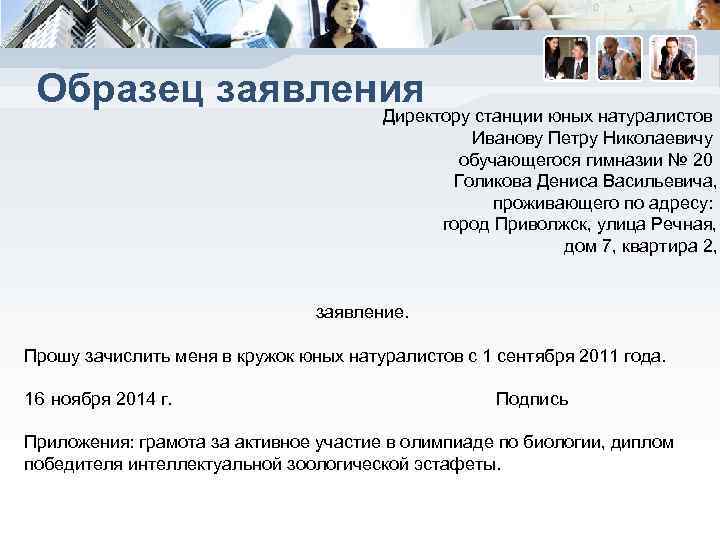 Образец заявления

Директору станции юных натуралистов
Иванову Петру Николаевичу
обучающегося гимназии № 20
Голикова Дениса Васильевича,
проживающего по адресу:
город Приволжск, улица Речная,
дом 7, квартира 2,

заявление.

Прошу зачислить меня в кружок юных натуралистов с 1 сентября 2011 года.

16 ноября 2014 г. Подпись

Приложения: грамота за активное участие в олимпиаде по биологии, диплом победителя интеллектуальной зоологической эстафеты.